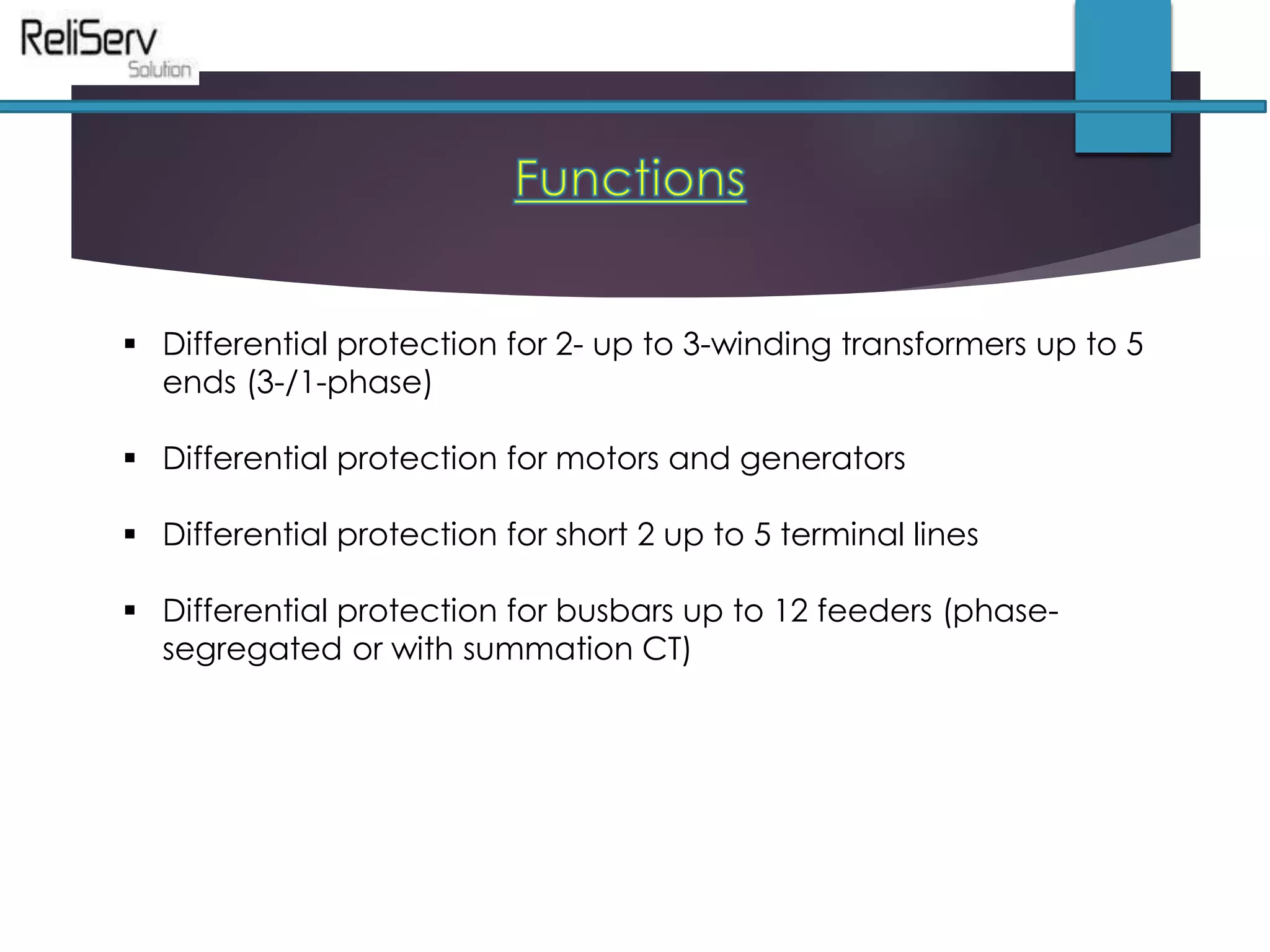 ReliServ
Solution

Functions

▪ Differential protection for 2- up to 3-winding transformers up to 5 ends (3-/1-phase)

▪ Differential protection for motors and generators

▪ Differential protection for short 2 up to 5 terminal lines

▪ Differential protection for busbars up to 12 feeders (phase-segregated or with summation CT)